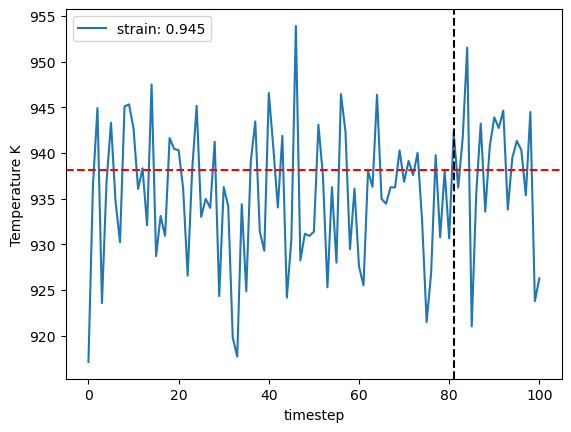 strain: 0.945

Temperature K

955
950
945
940
935
930
925
920

0
20
40
60
80
100

timestep